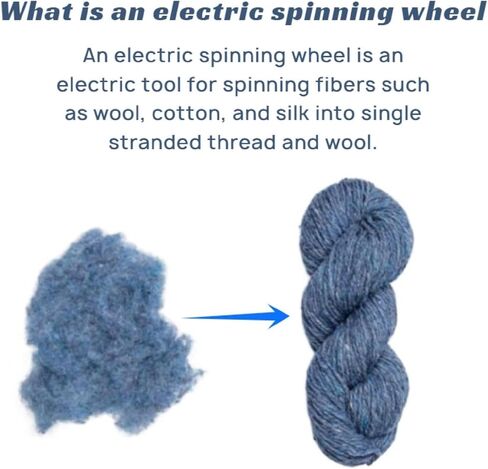 What is an electric spinning wheel

An electric spinning wheel is an electric tool for spinning fibers such as wool, cotton, and silk into single stranded thread and wool.